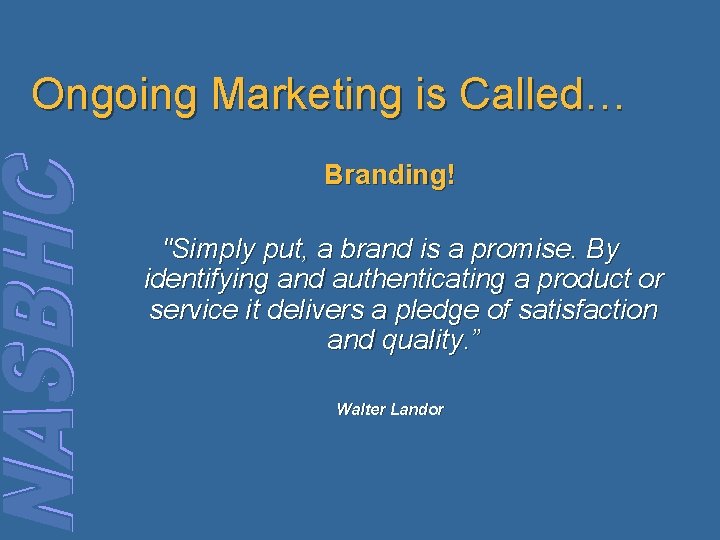 Ongoing Marketing is Called…

NASBHC

Branding!

"Simply put, a brand is a promise. By identifying and authenticating a product or service it delivers a pledge of satisfaction and quality."

Walter Landor